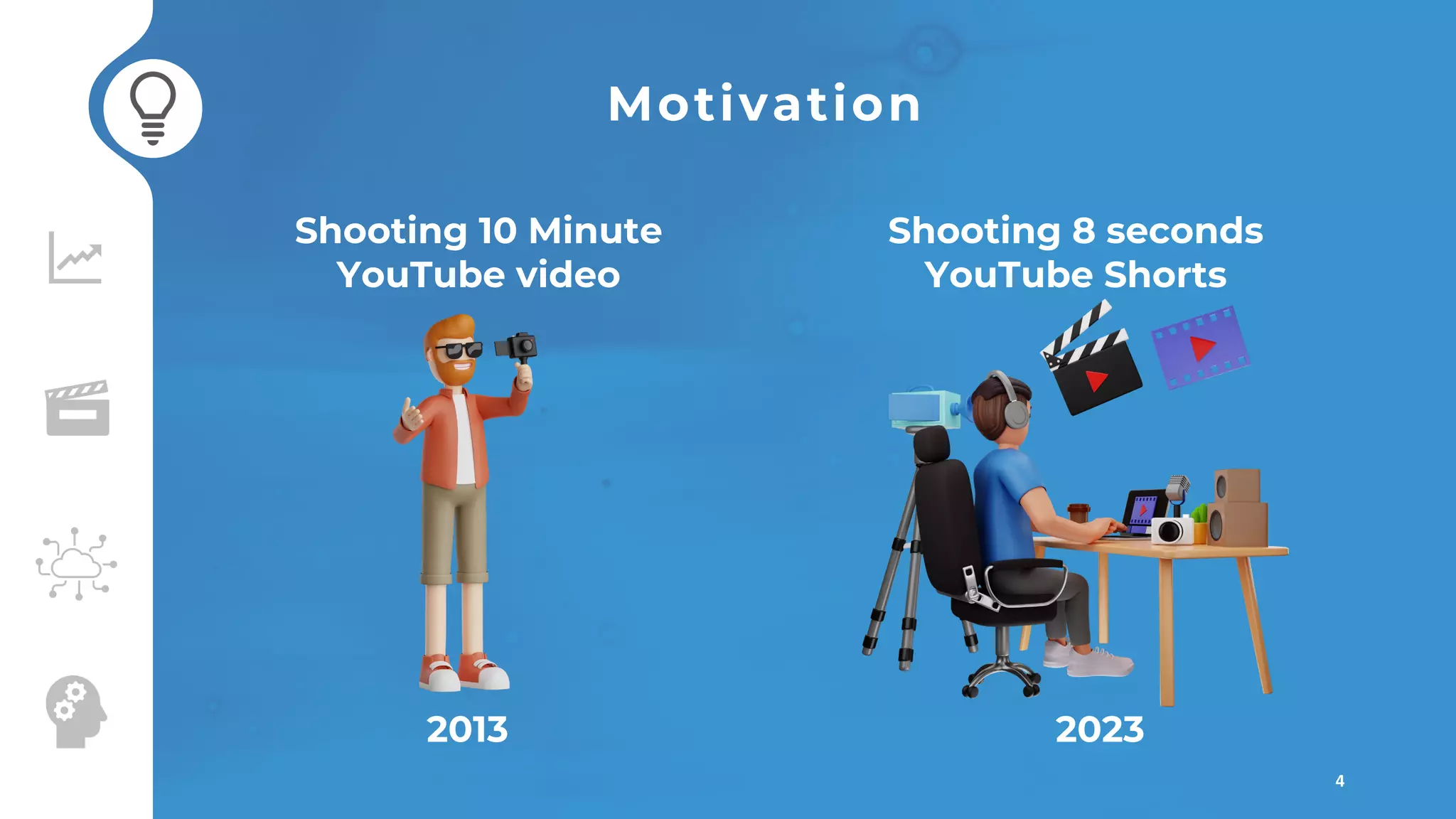 Motivation

Shooting 10 Minute YouTube video

2013

Shooting 8 seconds YouTube Shorts

2023

4